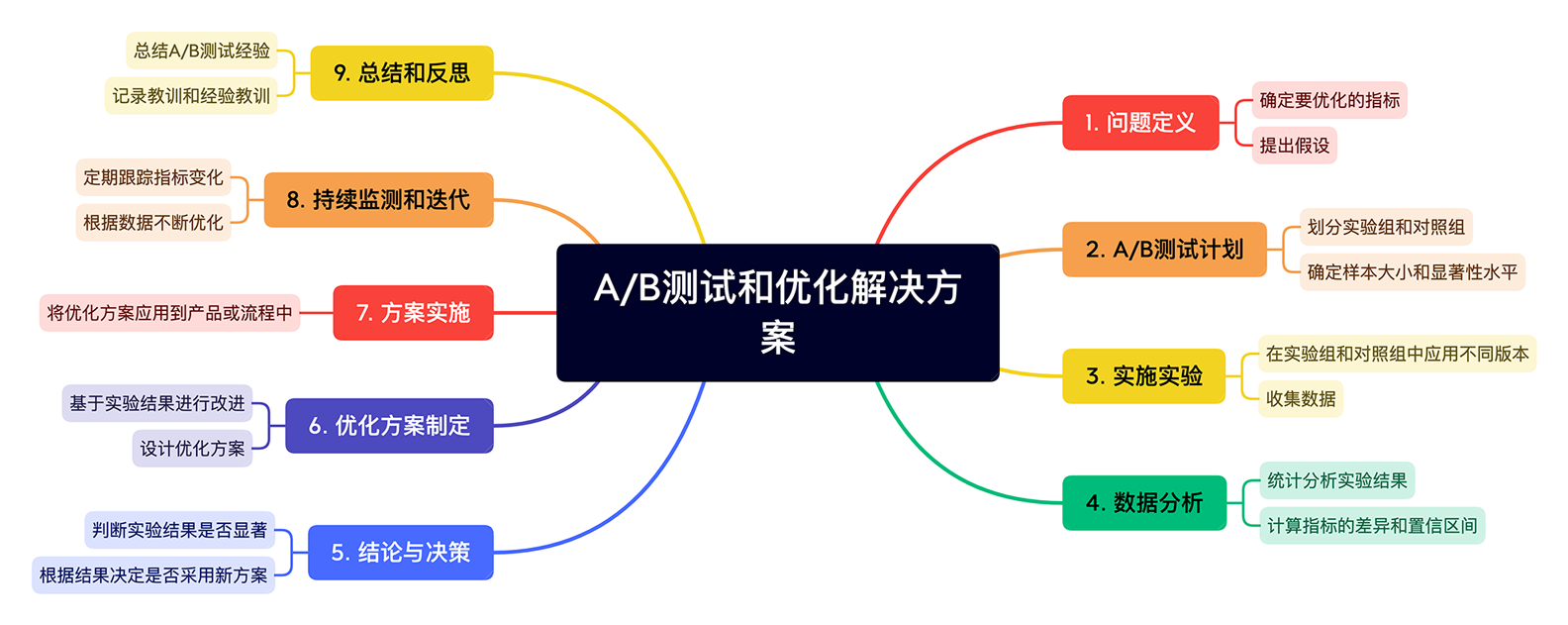 A/B测试和优化解决方案

1. 问题定义

确定要优化的指标

提出假设

2. A/B测试计划

划分实验组和对照组

确定样本大小和显著性水平

3. 实施实验

在实验组和对照组中应用不同版本

收集数据

4. 数据分析

统计分析实验结果

计算指标的差异和置信区间

5. 结论与决策

判断实验结果是否显著

根据结果决定是否采用新方案

6. 优化方案制定

基于实验结果进行改进

设计优化方案

7. 方案实施

将优化方案应用到产品或流程中

8. 持续监测和迭代

定期跟踪指标变化

根据数据不断优化

9. 总结和反思

总结A/B测试经验

记录教训和经验教训